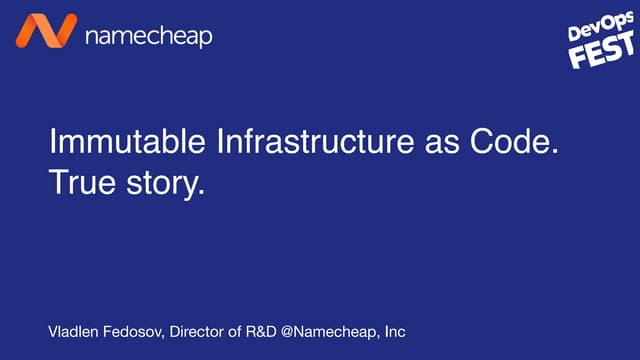 namecheap

DevOps FEST

Immutable Infrastructure as Code. True story.

Vladlen Fedosov, Director of R&D @Namecheap, Inc